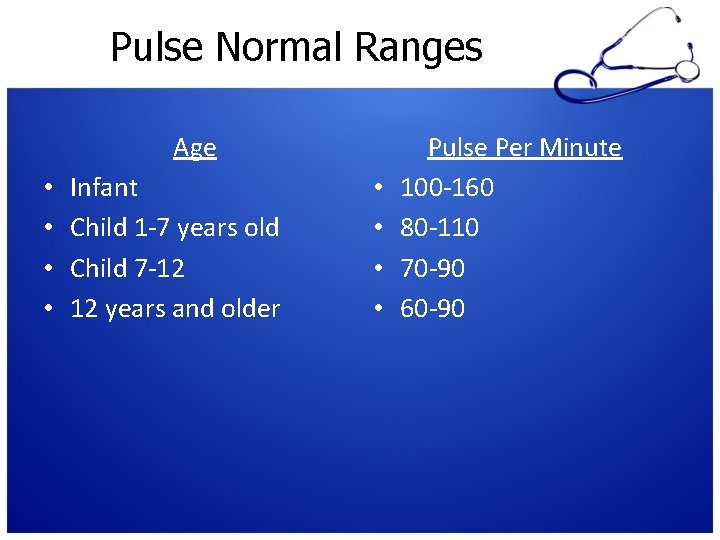 Pulse Normal Ranges

Age
• Infant
• Child 1-7 years old
• Child 7-12
• 12 years and older

Pulse Per Minute
• 100-160
• 80-110
• 70-90
• 60-90